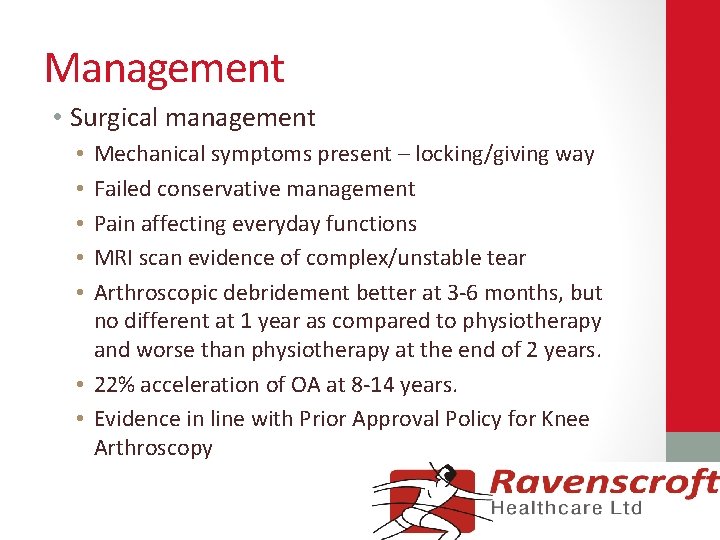 Management

• Surgical management
  • Mechanical symptoms present – locking/giving way
  • Failed conservative management
  • Pain affecting everyday functions
  • MRI scan evidence of complex/unstable tear
  • Arthroscopic debridement better at 3-6 months, but no different at 1 year as compared to physiotherapy and worse than physiotherapy at the end of 2 years.
  • 22% acceleration of OA at 8-14 years.
  • Evidence in line with Prior Approval Policy for Knee Arthroscopy

Ravenscroft
Healthcare Ltd